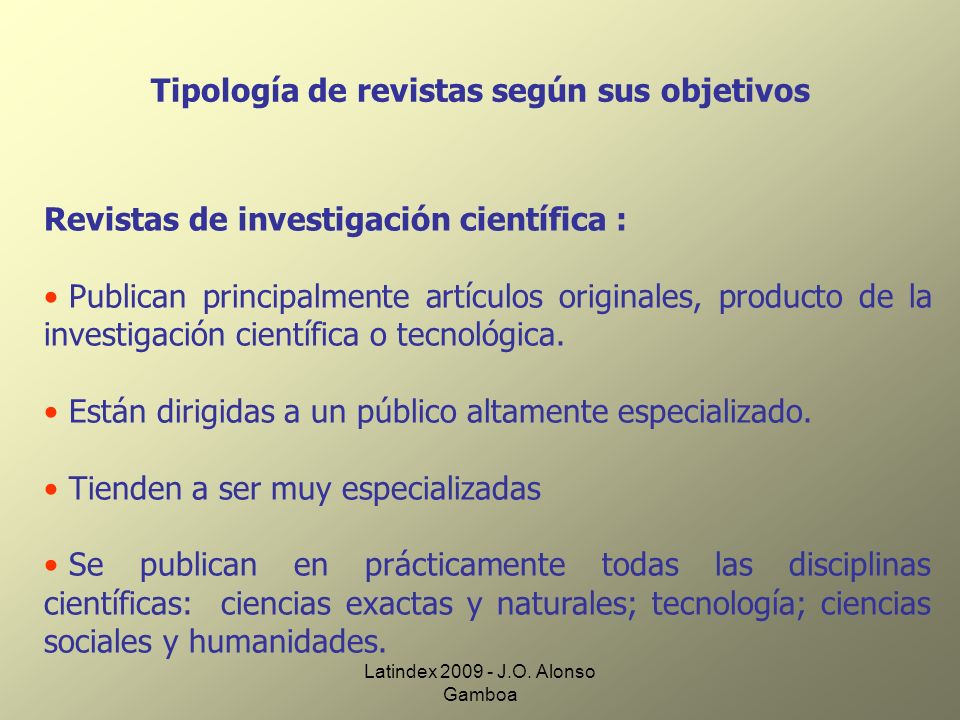 Tipología de revistas según sus objetivos

Revistas de investigación científica :

• Publican principalmente artículos originales, producto de la investigación científica o tecnológica.

• Están dirigidas a un público altamente especializado.

• Tienden a ser muy especializadas

• Se publican en prácticamente todas las disciplinas científicas: ciencias exactas y naturales; tecnología; ciencias sociales y humanidades.

Latindex 2009 - J.O. Alonso Gamboa